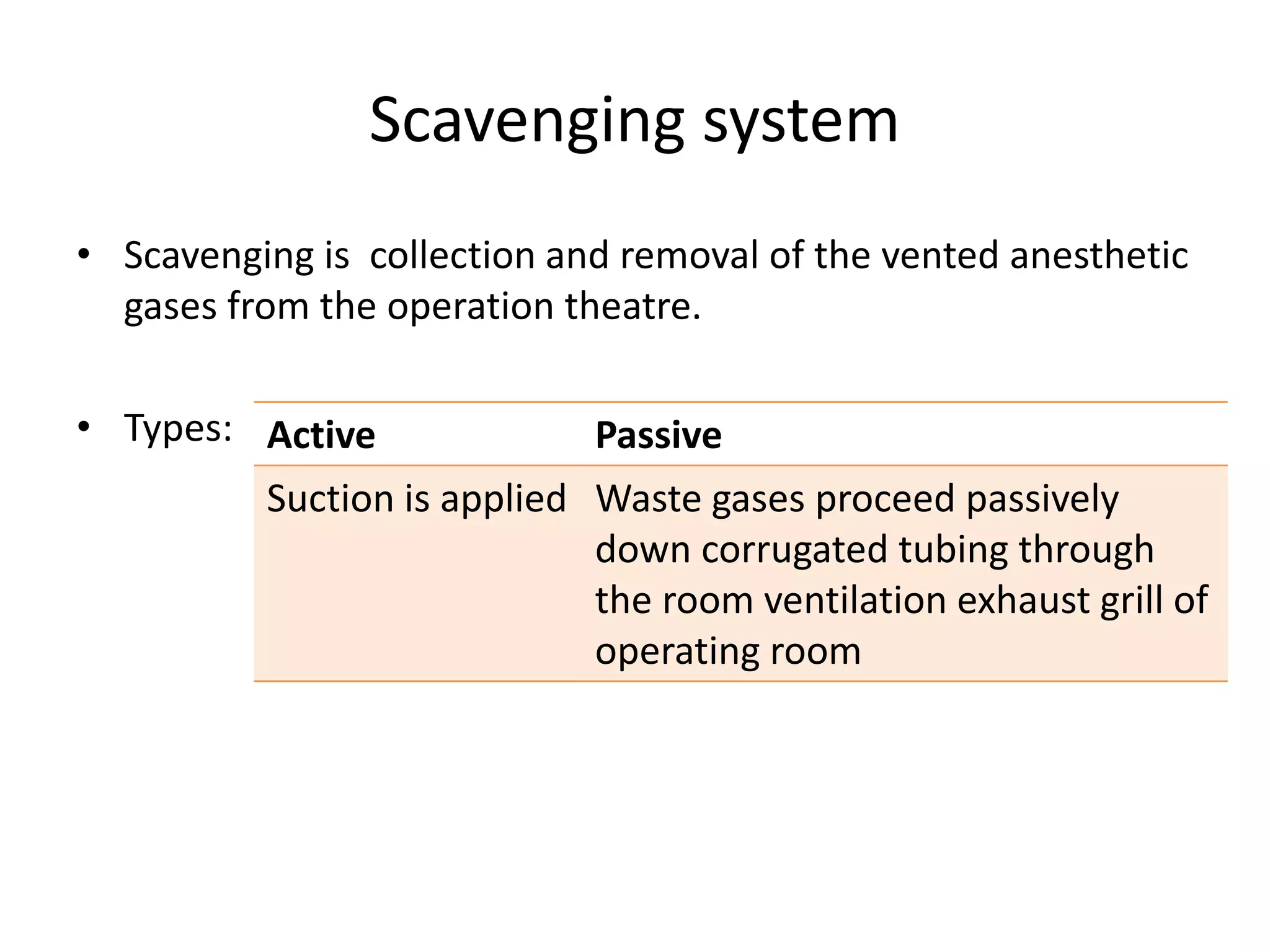 Scavenging system

• Scavenging is collection and removal of the vented anesthetic gases from the operation theatre.

• Types:

| Active | Passive |
|---|---|
| Suction is applied | Waste gases proceed passively down corrugated tubing through the room ventilation exhaust grill of operating room |